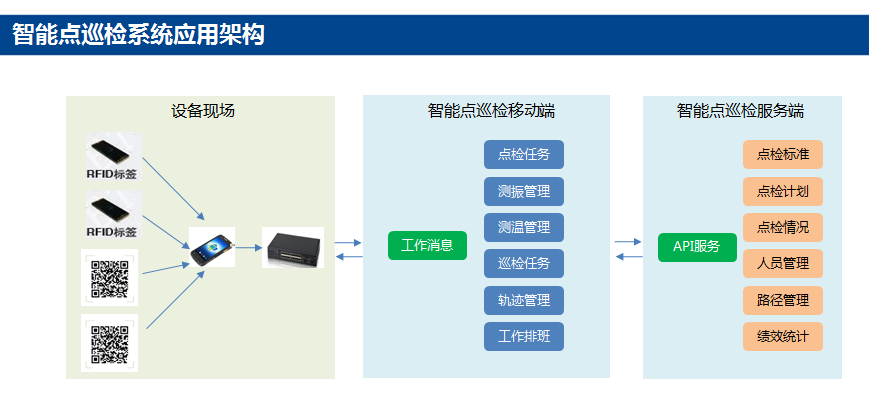 智能点巡检系统应用架构

设备现场

RFID标签

RFID标签

智能点巡检移动端

工作消息

点检任务

测振管理

测温管理

巡检任务

轨迹管理

工作排班

智能点巡检服务端

API服务

点检标准

点检计划

点检情况

人员管理

路径管理

绩效统计